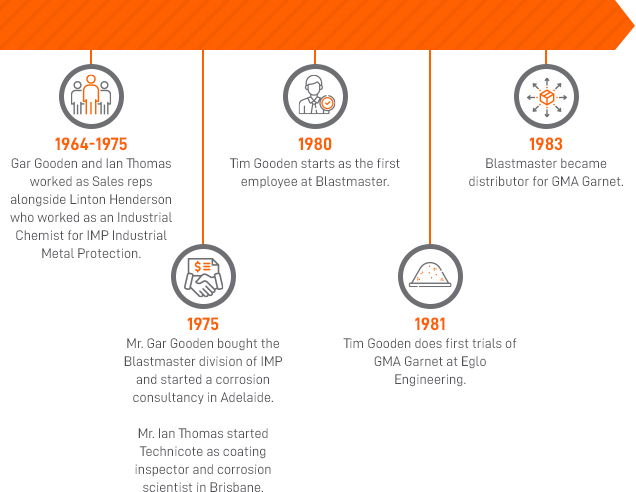 1964-1975
Gar Gooden and Ian Thomas worked as Sales reps alongside Linton Henderson who worked as an Industrial Chemist for IMP Industrial Metal Protection.

1975
Mr. Gar Gooden bought the Blastmaster division of IMP and started a corrosion consultancy in Adelaide.

Mr. Ian Thomas started Technicote as coating inspector and corrosion scientist in Brisbane.

1980
Tim Gooden starts as the first employee at Blastmaster.

1981
Tim Gooden does first trials of GMA Garnet at Eglo Engineering.

1983
Blastmaster became distributor for GMA Garnet.